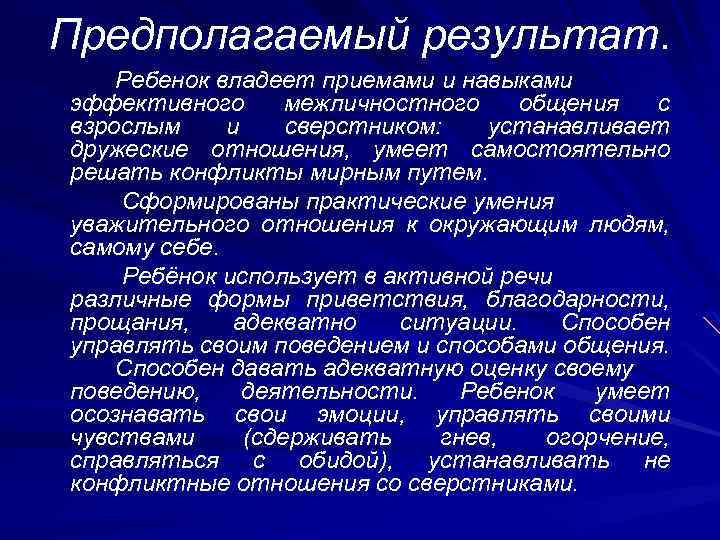 Предполагаемый результат.

Ребенок владеет приемами и навыками эффективного межличностного общения с взрослым и сверстником: устанавливает дружеские отношения, умеет самостоятельно решать конфликты мирным путем.

Сформированы практические умения уважительного отношения к окружающим людям, самому себе.

Ребёнок использует в активной речи различные формы приветствия, благодарности, прощания, адекватно ситуации. Способен управлять своим поведением и способами общения.

Способен давать адекватную оценку своему поведению, деятельности. Ребенок умеет осознавать свои эмоции, управлять своими чувствами (сдерживать гнев, огорчение, справляться с обидой), устанавливать не конфликтные отношения со сверстниками.